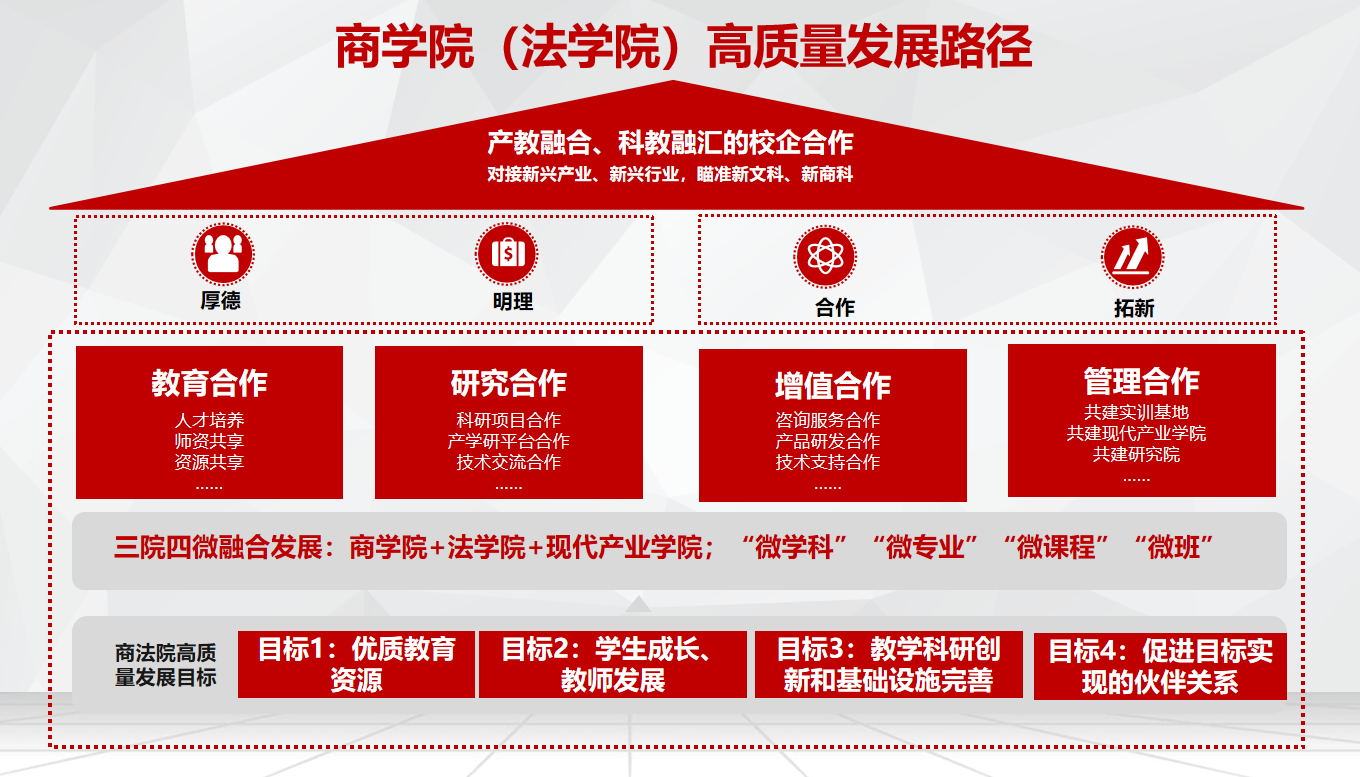 商学院（法学院）高质量发展路径

产教融合、科教融汇的校企合作
对接新兴产业、新兴行业，瞄准新文科、新商科

厚德

明理

合作

拓新

教育合作
人才培养
师资共享
资源共享
……

研究合作
科研项目合作
产学研平台合作
技术交流合作
……

增值合作
咨询服务合作
产品研发合作
技术支持合作
……

管理合作
共建实训基地
共建现代产业学院
共建研究院
……

三院四微融合发展：商学院+法学院+现代产业学院；“微学科”“微专业”“微课程”“微班”

商法院高质量发展目标

目标1：优质教育资源

目标2：学生成长、教师发展

目标3：教学科研创新和基础设施完善

目标4：促进目标实现的伙伴关系